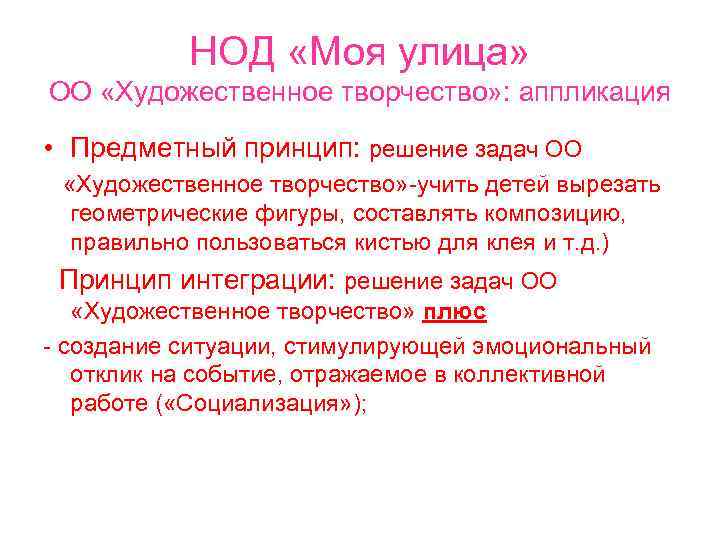 НОД «Моя улица»
ОО «Художественное творчество»: аппликация

• Предметный принцип: решение задач ОО «Художественное творчество»-учить детей вырезать геометрические фигуры, составлять композицию, правильно пользоваться кистью для клея и т.д.)

Принцип интеграции: решение задач ОО «Художественное творчество» плюс

- создание ситуации, стимулирующей эмоциональный отклик на событие, отражаемое в коллективной работе («Социализация»);